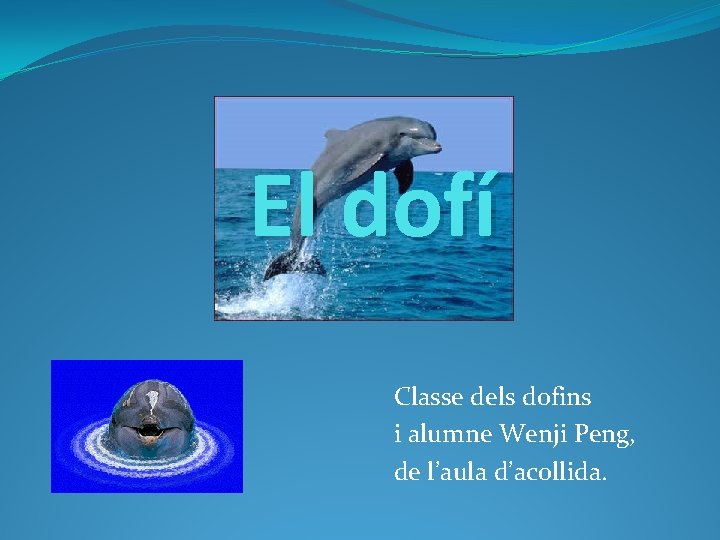 El dofí

Classe dels dofins
i alumne Wenji Peng,
de l'aula d'acollida.